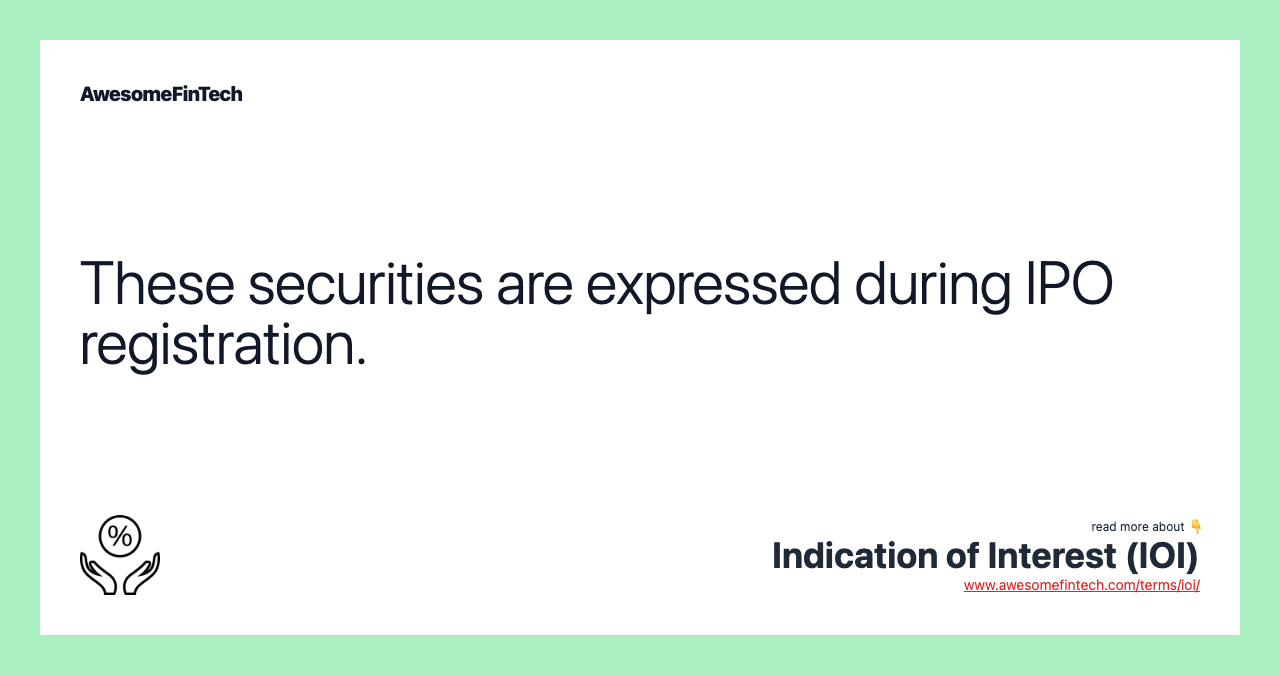 AwesomeFinTech

These securities are expressed during IPO registration.

%

read more about 👇
Indication of Interest (IOI)
www.awesomefintech.com/terms/ioi/